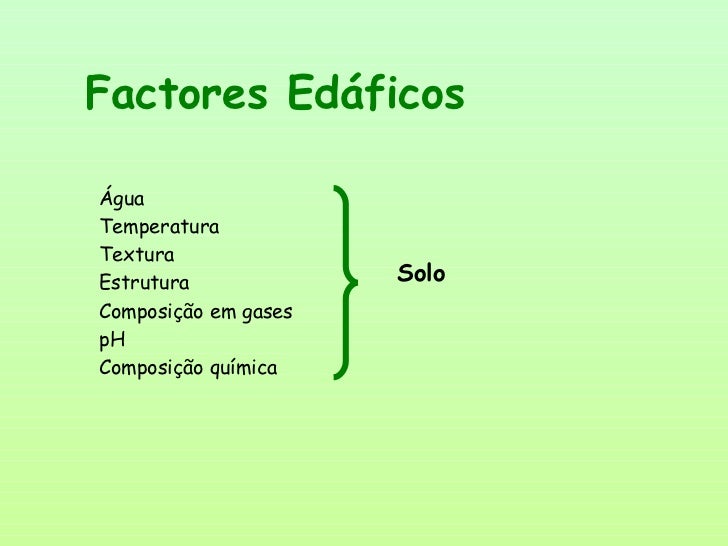 Factores Edáficos

Água
Temperatura
Textura
Estrutura
Composição em gases
pH
Composição química

Solo